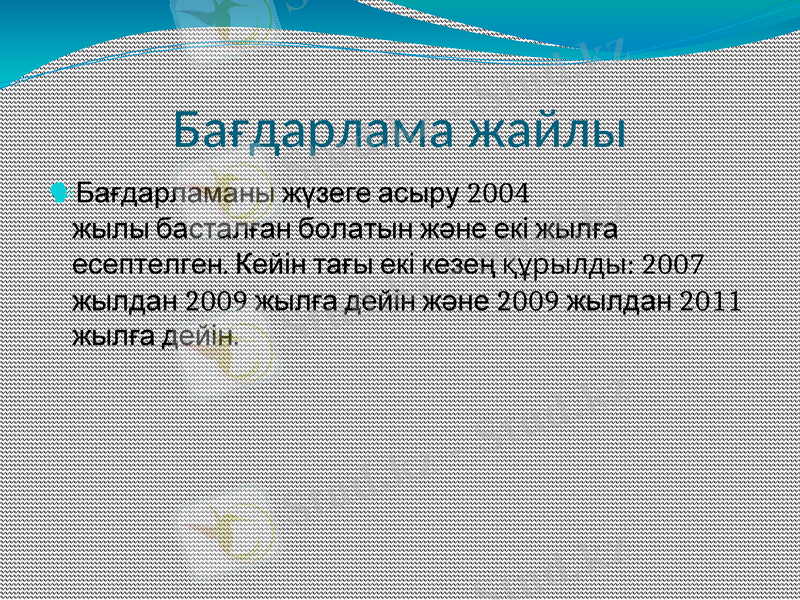 Бағдарлама жайлы

Бағдарламаны жүзеге асыру 2004 жылы басталған болатын және екі жылға есептелген. Кейін тағы екі кезең құрылды: 2007 жылдан 2009 жылға дейін және 2009 жылдан 2011 жылға дейін.